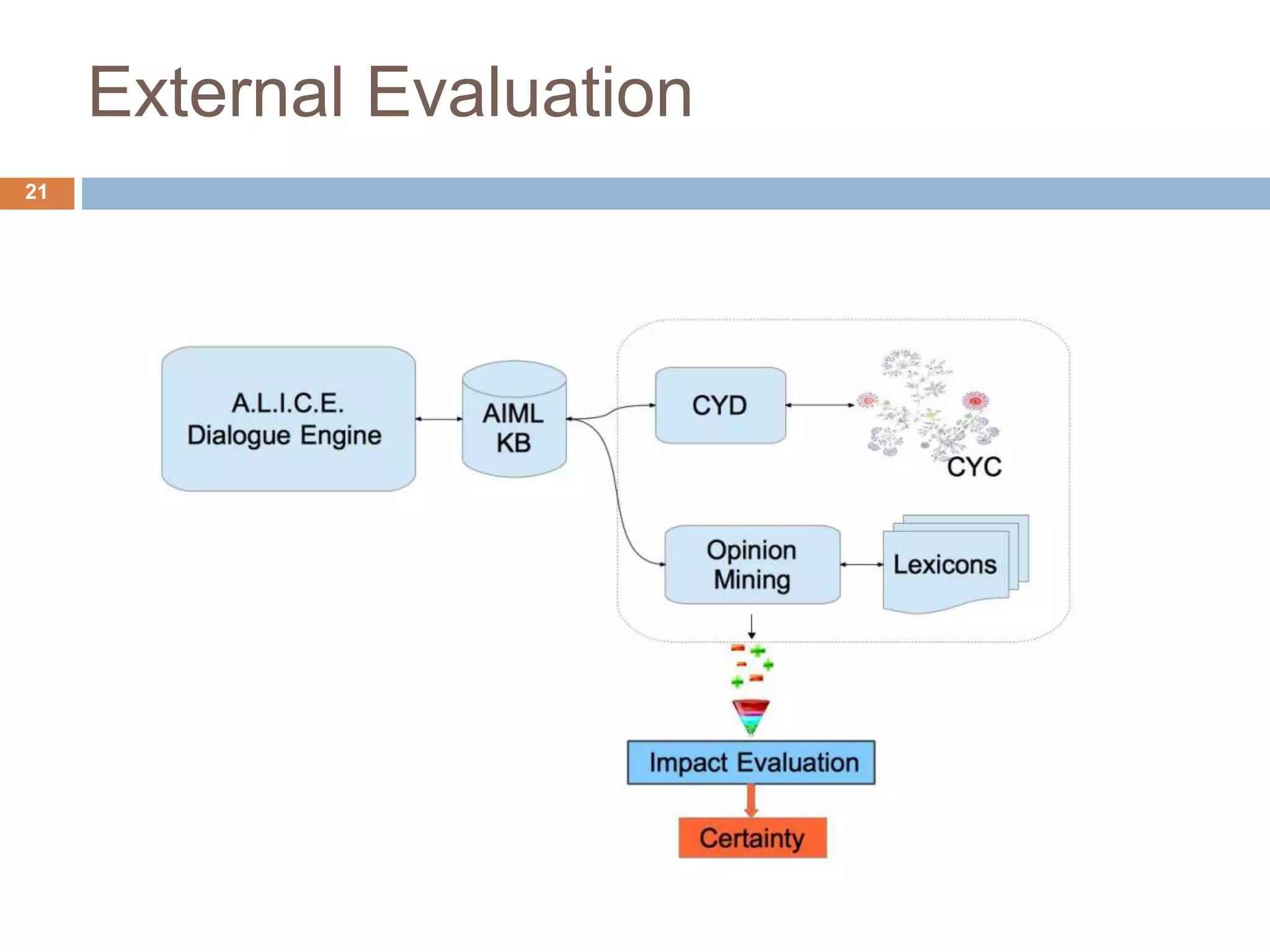 External Evaluation

21

A.L.I.C.E.
Dialogue Engine

AIML
KB

CYD

CYC

Opinion
Mining

Lexicons

Impact Evaluation

Certainty